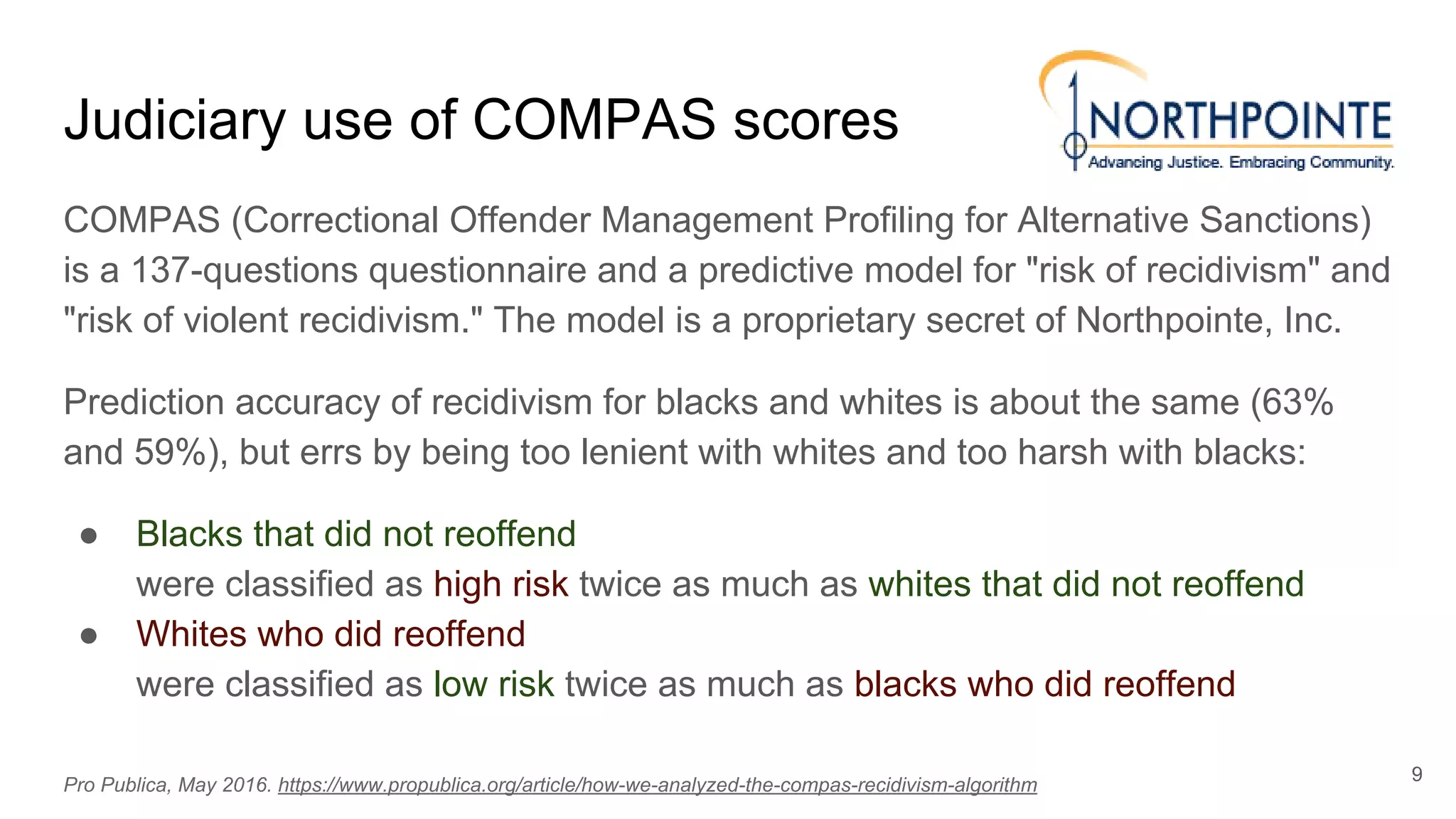 Judiciary use of COMPAS scores

NORTHPOINTE
Advancing Justice. Embracing Community.

COMPAS (Correctional Offender Management Profiling for Alternative Sanctions) is a 137-questions questionnaire and a predictive model for "risk of recidivism" and "risk of violent recidivism." The model is a proprietary secret of Northpointe, Inc.

Prediction accuracy of recidivism for blacks and whites is about the same (63% and 59%), but errs by being too lenient with whites and too harsh with blacks:

● Blacks that did not reoffend
were classified as high risk twice as much as whites that did not reoffend
● Whites who did reoffend
were classified as low risk twice as much as blacks who did reoffend

Pro Publica, May 2016. https://www.propublica.org/article/how-we-analyzed-the-compas-recidivism-algorithm

9